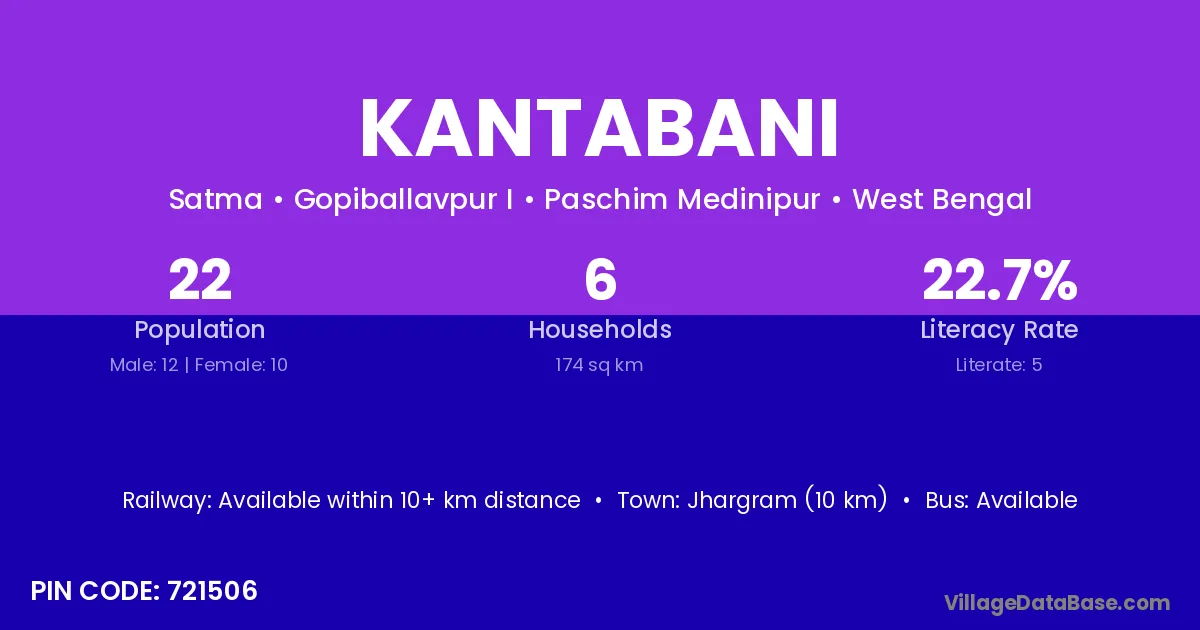 KANTABANI

Satma • Gopiballavpur I • Paschim Medinipur • West Bengal

22
Population
Male: 12 | Female: 10

6
Households
174 sq km

22.7%
Literacy Rate
Literate: 5

Railway: Available within 10+ km distance • Town: Jhargram (10 km) • Bus: Available

PIN CODE: 721506

VillageDataBase.com